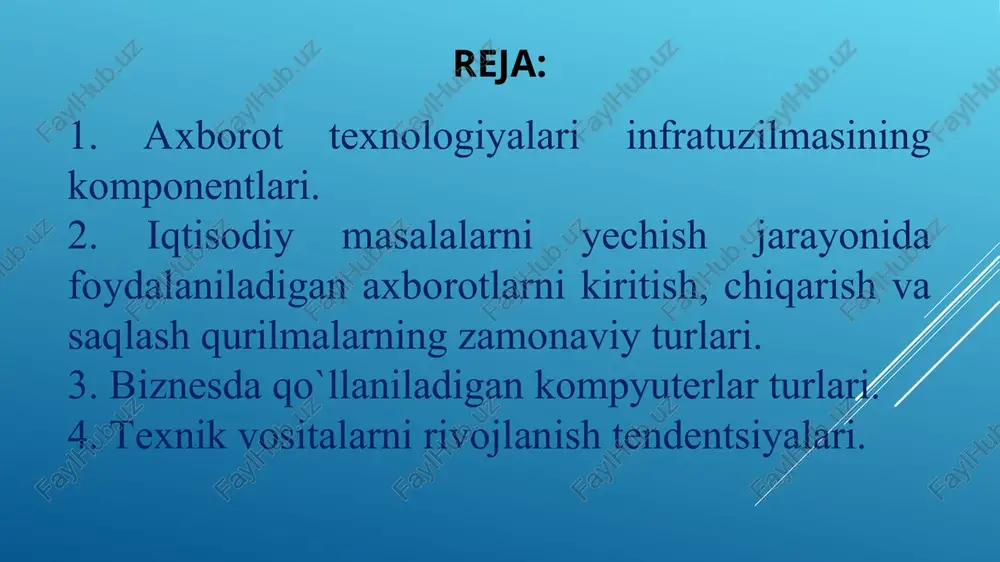 REJA:

1. Axborot texnologiyalari infratuzilmasining komponentlari.
2. Iqtisodiy masalalarni yechish jarayonida foydalaniladigan axborotlarni kiritish, chiqarish va saqlash qurilmalarning zamonaviy turlari.
3. Biznesda qo`llaniladigan kompyuterlar turlari.
4. Texnik vositalarni rivojlanish tendentsiyalari.

FaylHub.uz